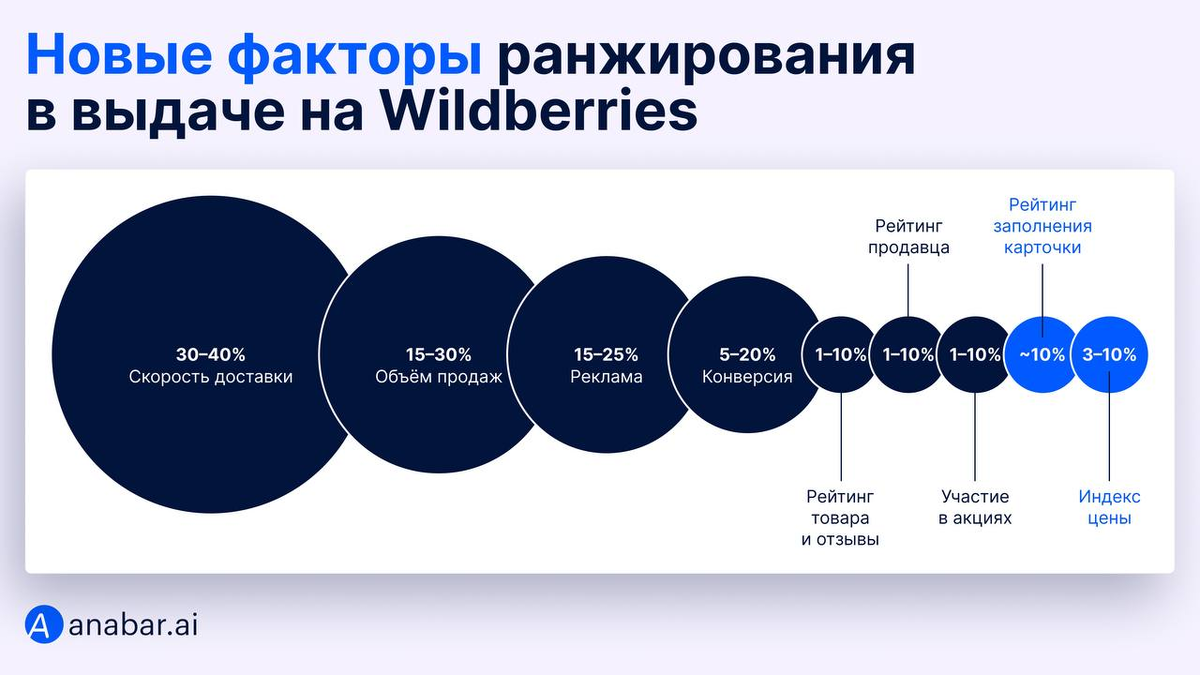 Новые факторы ранжирования в выдаче на Wildberries

30–40%
Скорость доставки

15–30%
Объём продаж

15–25%
Реклама

5–20%
Конверсия

1–10%

Рейтинг товара и отзывы

Рейтинг продавца

1–10%

1–10%

Участие в акциях

Рейтинг заполнения карточки

~10%

3–10%

Индекс цены

anabar.ai